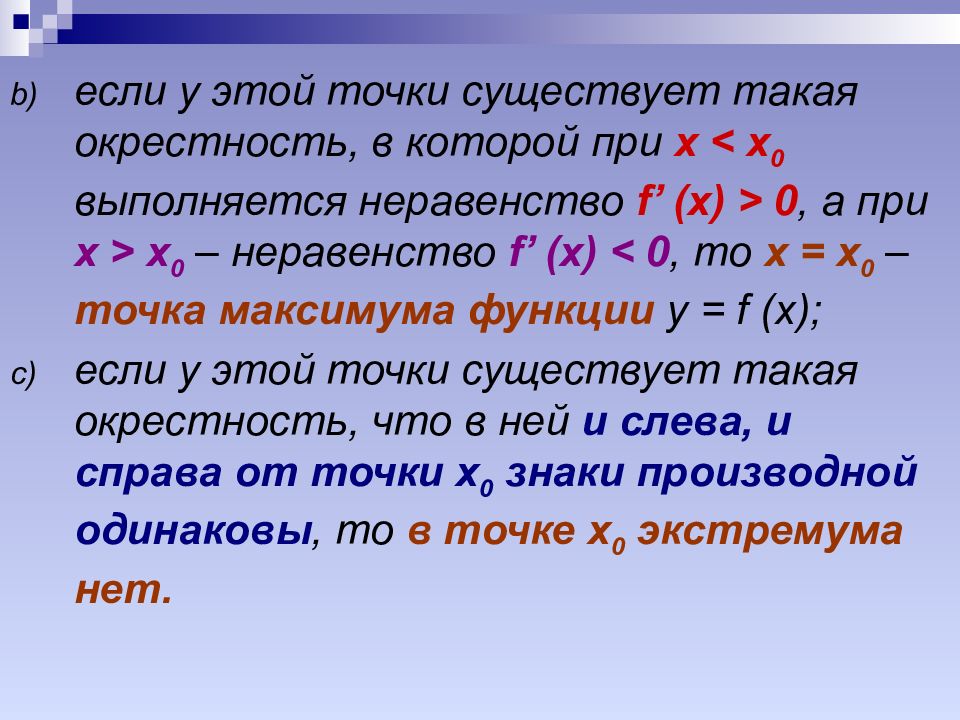 b) если у этой точки существует такая окрестность, в которой при $x < x_0$ выполняется неравенство $f'(x) > 0$, а при $x > x_0$ – неравенство $f'(x) < 0$, то $x = x_0$ – точка максимума функции $y = f(x)$;

c) если у этой точки существует такая окрестность, что в ней и слева, и справа от точки $x_0$ знаки производной одинаковы, то в точке $x_0$ экстремума нет.